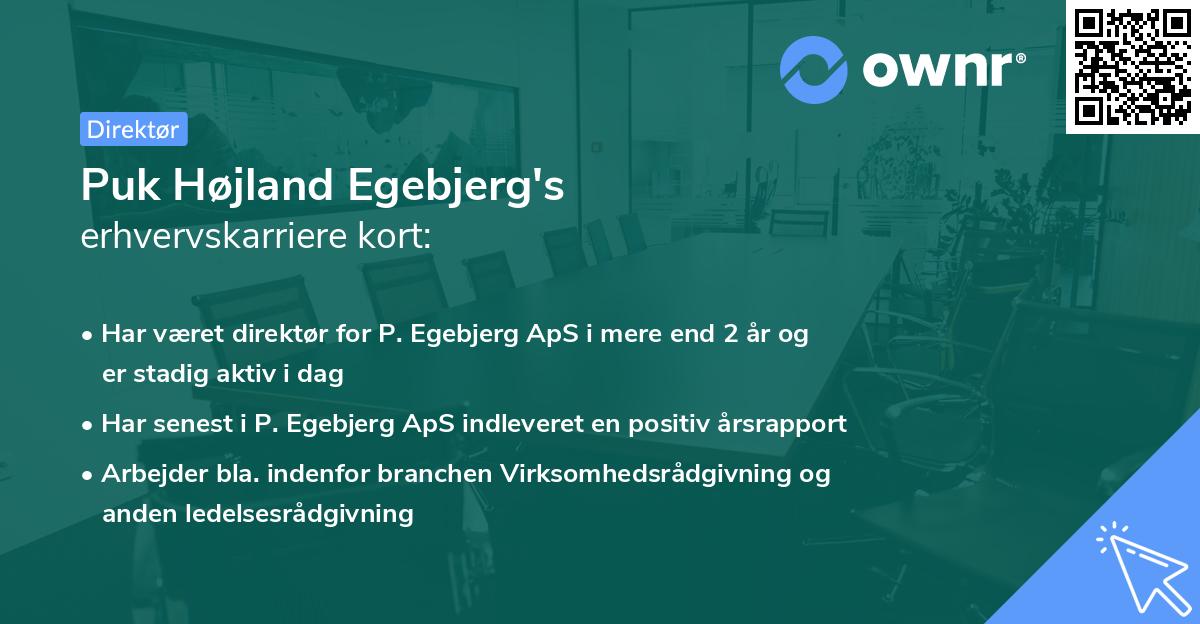 ownr®

Direktør

Puk Højland Egebjerg's
erhvervskarriere kort:

• Har været direktør for P. Egebjerg ApS i mere end 2 år og er stadig aktiv i dag

• Har senest i P. Egebjerg ApS indleveret en positiv årsrapport

• Arbejder bla. indenfor branchen Virksomhedsrådgivning og anden ledelsesrådgivning